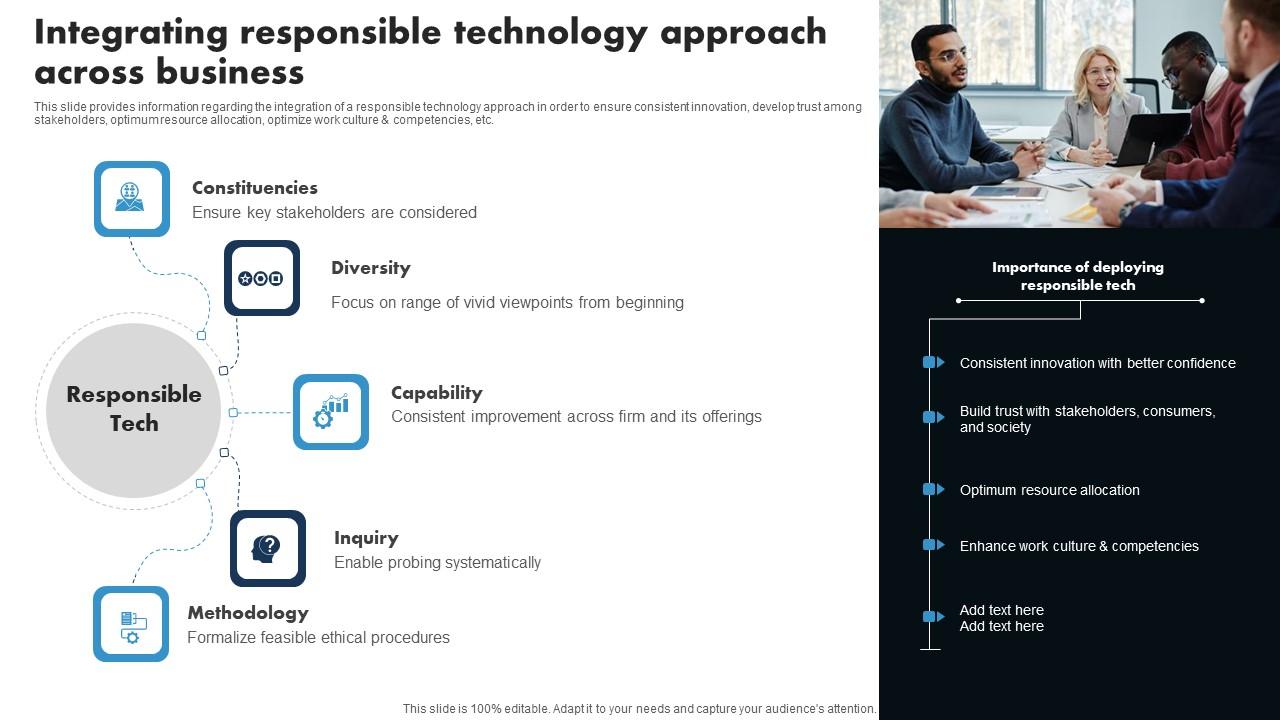 Integrating responsible technology approach across business

This slide provides information regarding the integration of a responsible technology approach in order to ensure consistent innovation, develop trust among stakeholders, optimum resource allocation, optimize work culture & competencies, etc.

Responsible Tech

Constituencies
Ensure key stakeholders are considered

Diversity
Focus on range of vivid viewpoints from beginning

Capability
Consistent improvement across firm and its offerings

Inquiry
Enable probing systematically

Methodology
Formalize feasible ethical procedures

Importance of deploying responsible tech

Consistent innovation with better confidence

Build trust with stakeholders, consumers, and society

Optimum resource allocation

Enhance work culture & competencies

Add text here
Add text here

This slide is 100% editable. Adapt it to your needs and capture your audience's attention.